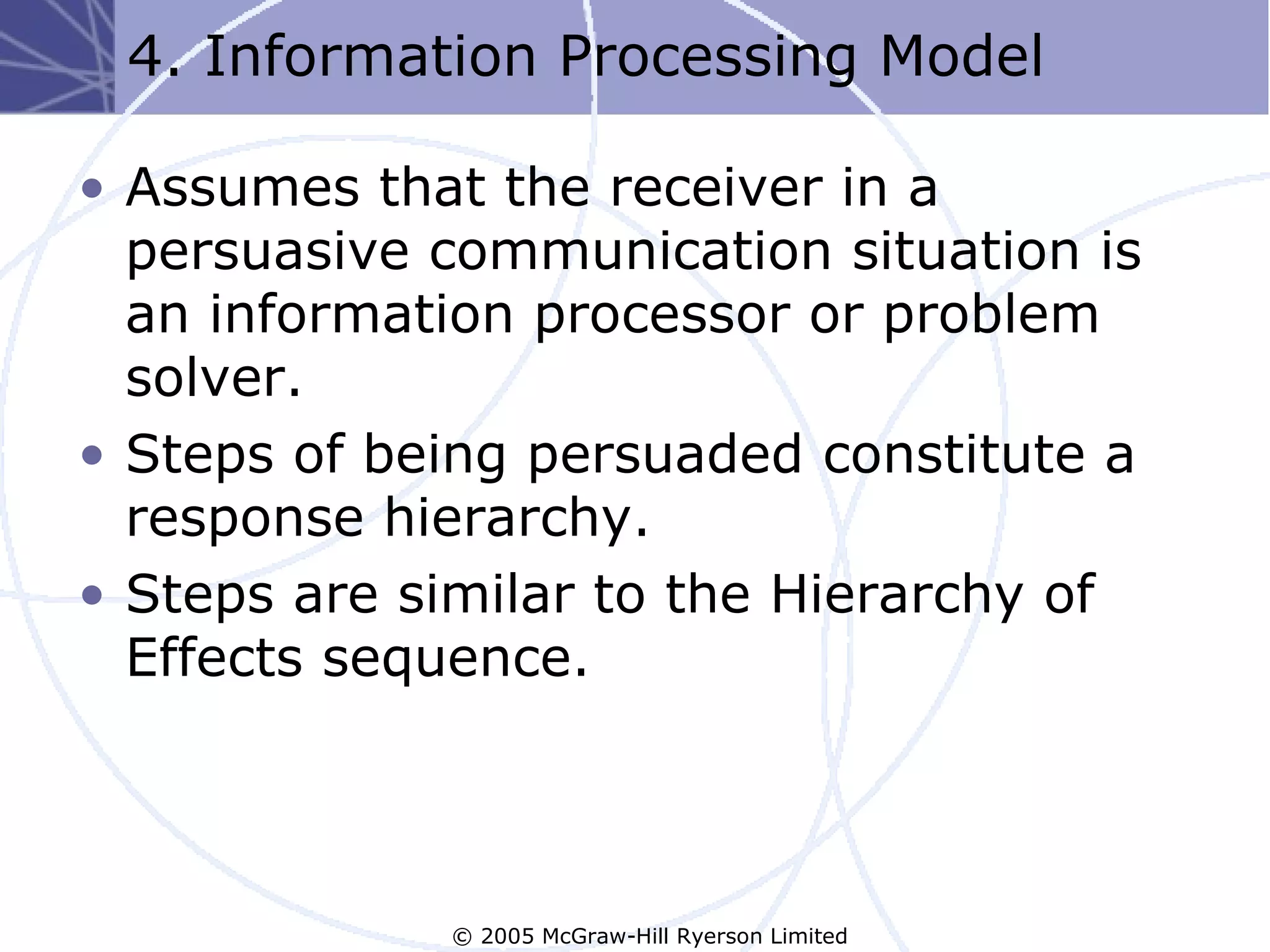 4. Information Processing Model

• Assumes that the receiver in a persuasive communication situation is an information processor or problem solver.

• Steps of being persuaded constitute a response hierarchy.

• Steps are similar to the Hierarchy of Effects sequence.

© 2005 McGraw-Hill Ryerson Limited